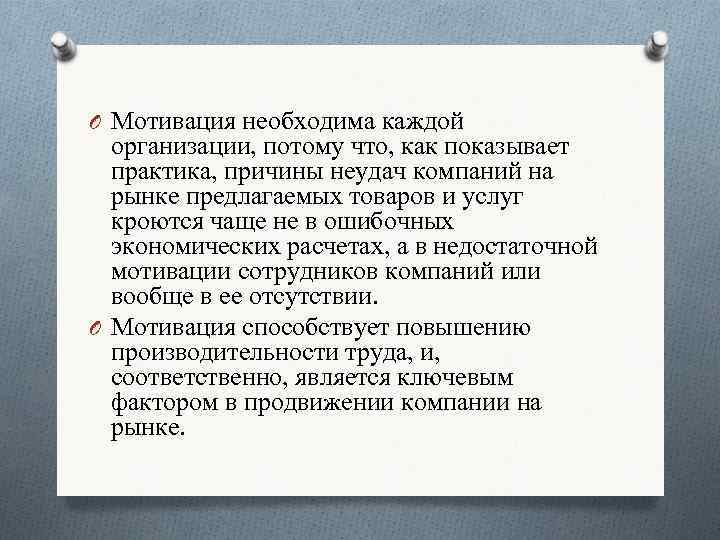 Мотивация необходима каждой организации, потому что, как показывает практика, причины неудач компаний на рынке предлагаемых товаров и услуг кроются чаще не в ошибочных экономических расчетах, а в недостаточной мотивации сотрудников компаний или вообще в ее отсутствии.

Мотивация способствует повышению производительности труда, и, соответственно, является ключевым фактором в продвижении компании на рынке.